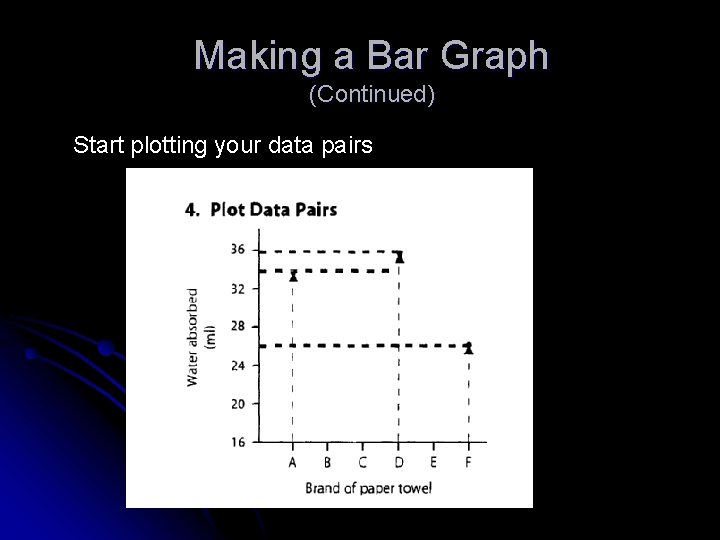 Making a Bar Graph
(Continued)

Start plotting your data pairs

4. Plot Data Pairs

Water absorbed (ml)

36
32
28
24
20
16

A B C D E F

Brand of paper towel